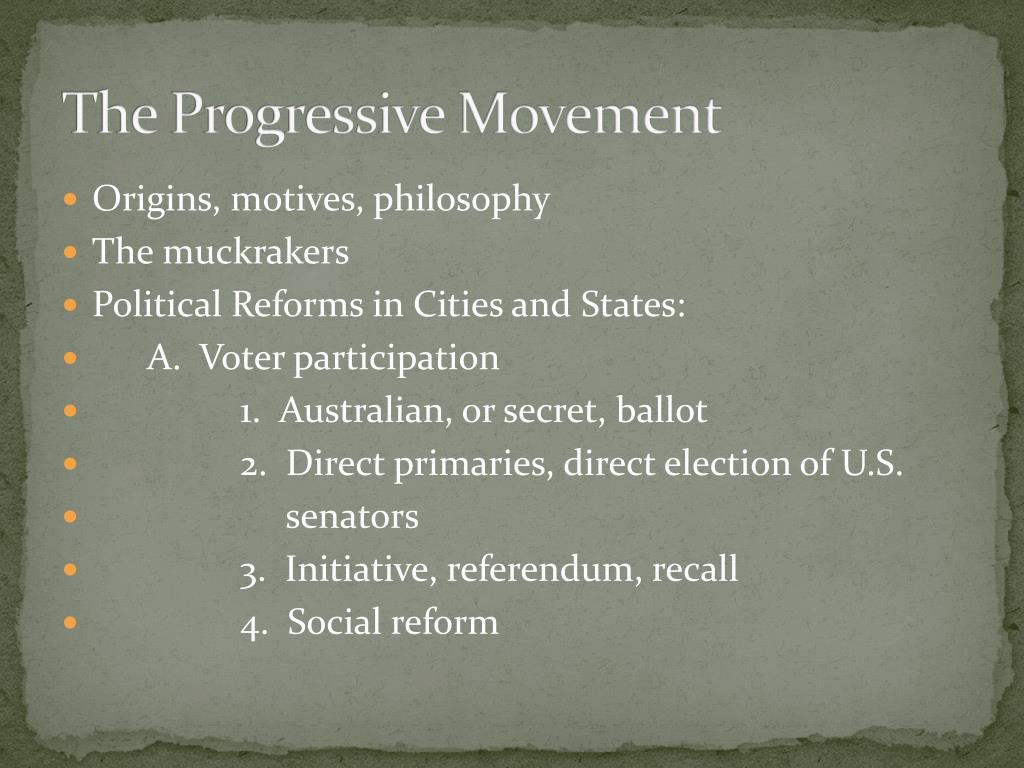 The Progressive Movement

- Origins, motives, philosophy
- The muckrakers
- Political Reforms in Cities and States:
- A. Voter participation
- 1. Australian, or secret, ballot
- 2. Direct primaries, direct election of U.S.
- senators
- 3. Initiative, referendum, recall
- 4. Social reform